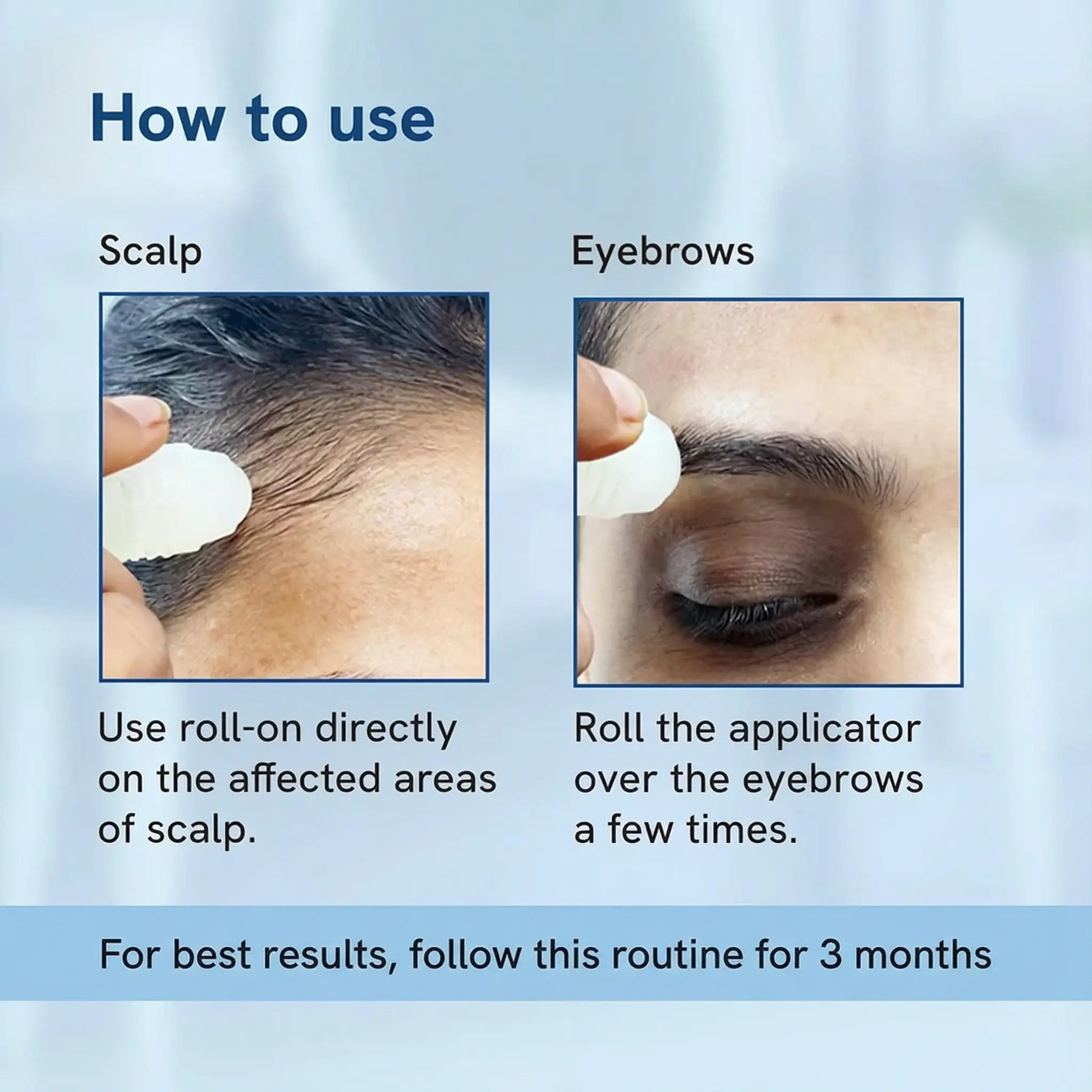 How to use

Scalp

Use roll-on directly on the affected areas of scalp.

Eyebrows

Roll the applicator over the eyebrows a few times.

For best results, follow this routine for 3 months